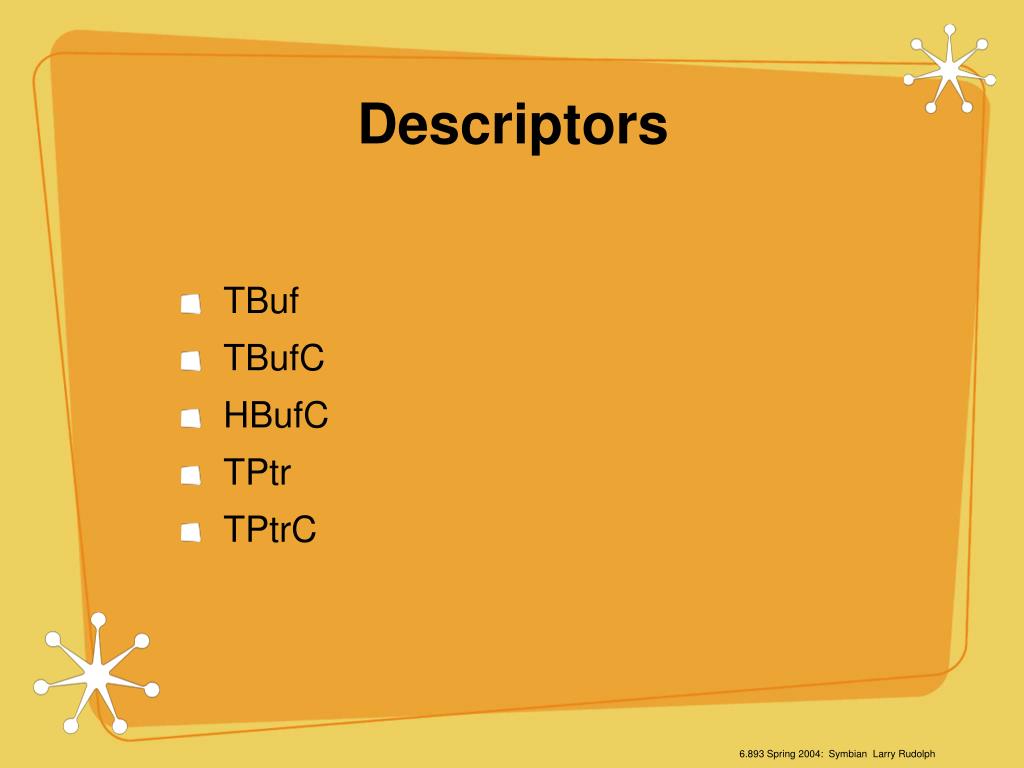 Descriptors

TBuf
TBufC
HBufC
TPtr
TPtrC

6.893 Spring 2004: Symbian Larry Rudolph